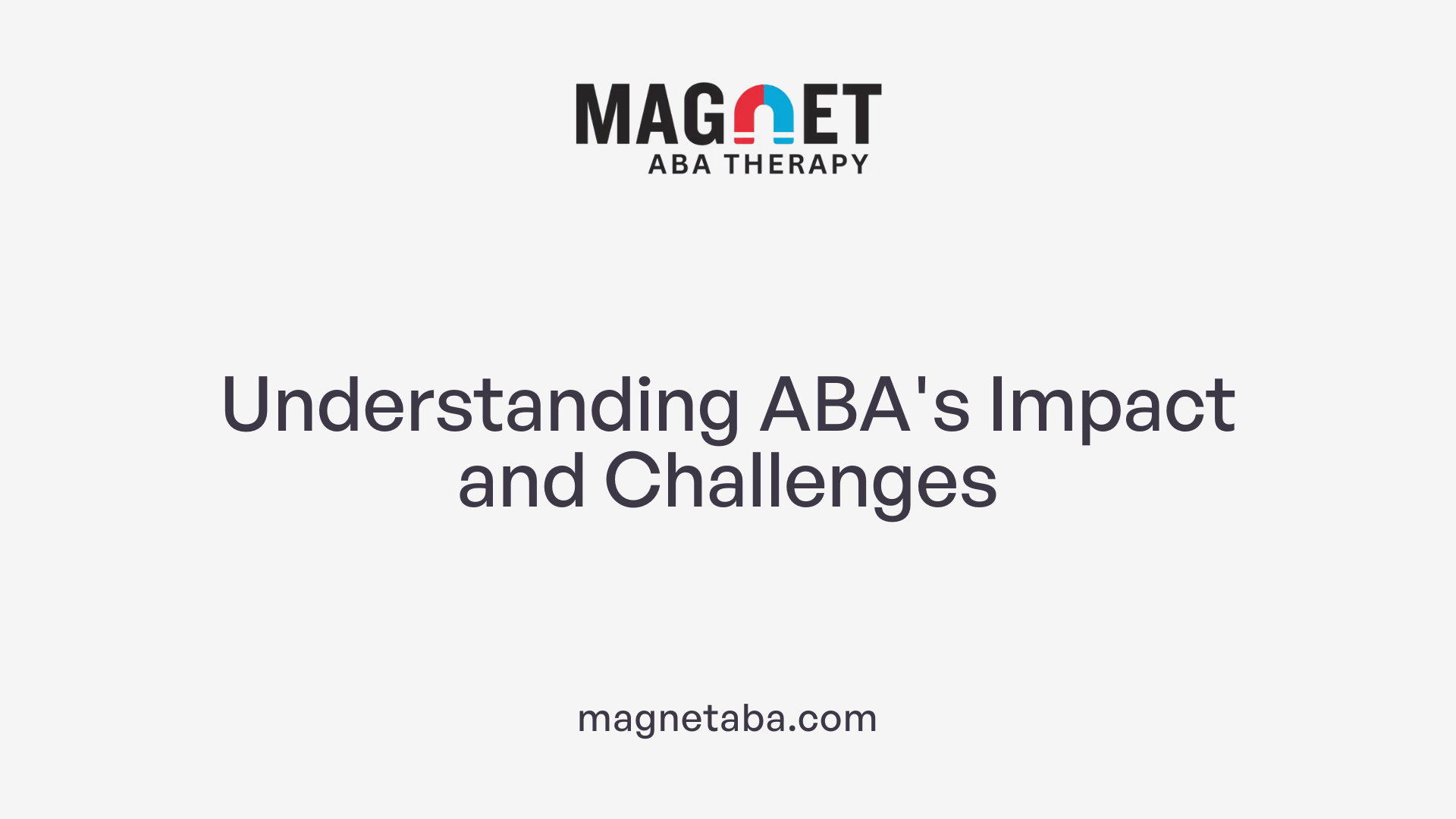 MAGNET
ABA THERAPY

Understanding ABA's Impact and Challenges

magnetaba.com